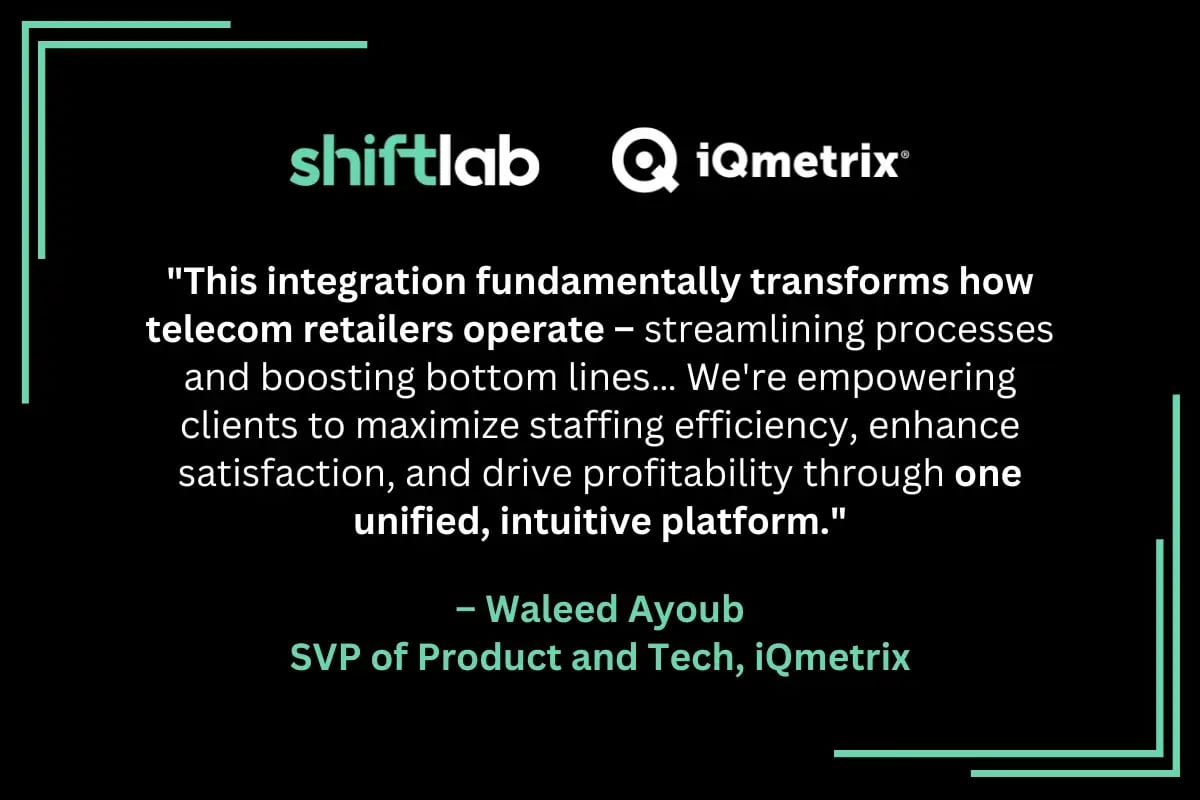 shiftlab iQmetrix®

"This integration fundamentally transforms how telecom retailers operate – streamlining processes and boosting bottom lines... We're empowering clients to maximize staffing efficiency, enhance satisfaction, and drive profitability through one unified, intuitive platform."

– Waleed Ayoub
SVP of Product and Tech, iQmetrix